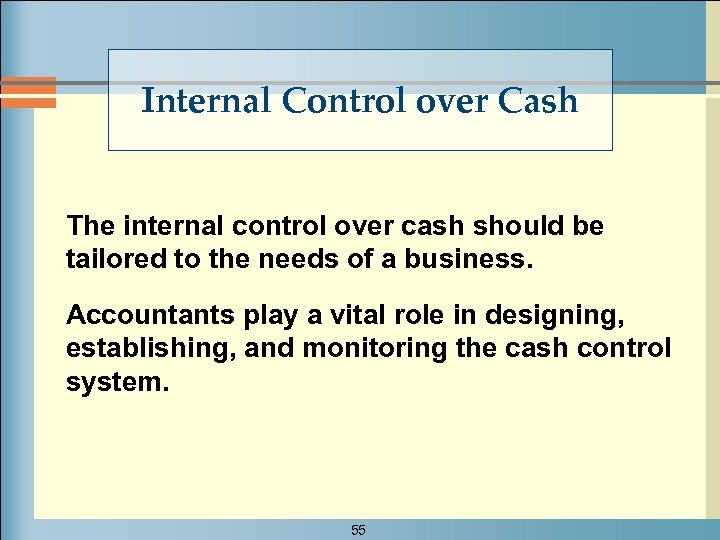 Internal Control over Cash

The internal control over cash should be tailored to the needs of a business.

Accountants play a vital role in designing, establishing, and monitoring the cash control system.

55